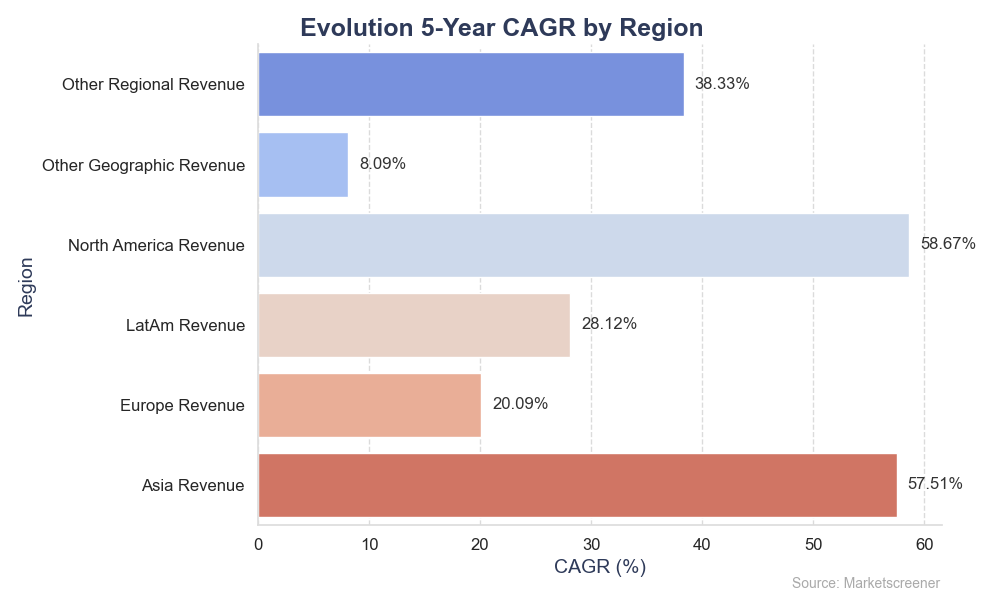 Evolution 5-Year CAGR by Region

Region

Other Regional Revenue
38.33%
Other Geographic Revenue
8.09%
North America Revenue
58.67%
LatAm Revenue
28.12%
Europe Revenue
20.09%
Asia Revenue
57.51%

0
10
20
30
40
50
60

CAGR (%)

Source: Marketscreener